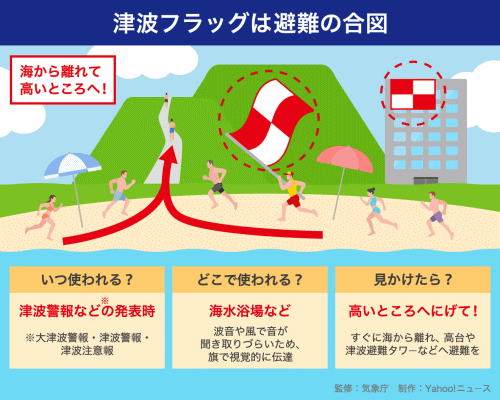 津波フラッグは避難の合図

海から離れて
高いところへ!

いつ使われる?

津波警報など※の発表時

※大津波警報・津波警報・津波注意報

どこで使われる?

海水浴場など

波音や風で音が聞き取りづらいため、旗で視覚的に伝達

見かけたら?

高いところへにげて!

すぐに海から離れ、高台や津波避難タワーなどへ避難を

監修:気象庁　制作:Yahoo!ニュース